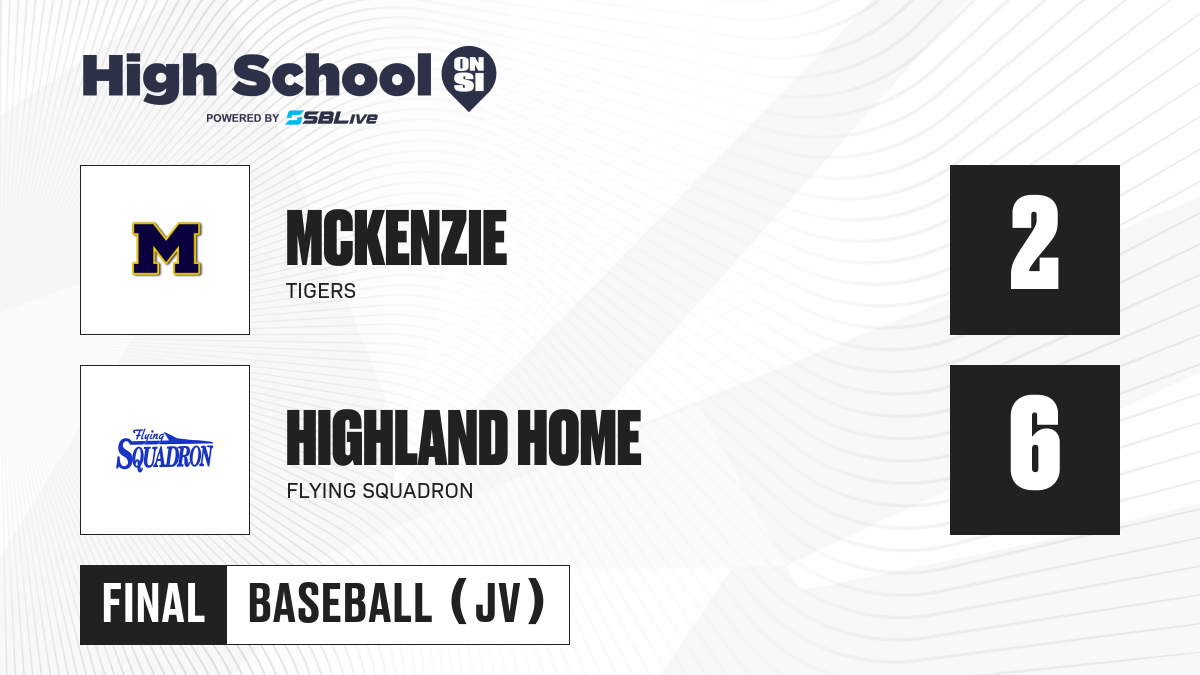 High School ON SI
POWERED BY SBLive

M

MCKENZIE
TIGERS

2

Flying SQUADRON

HIGHLAND HOME
FLYING SQUADRON

6

FINAL BASEBALL (JV)